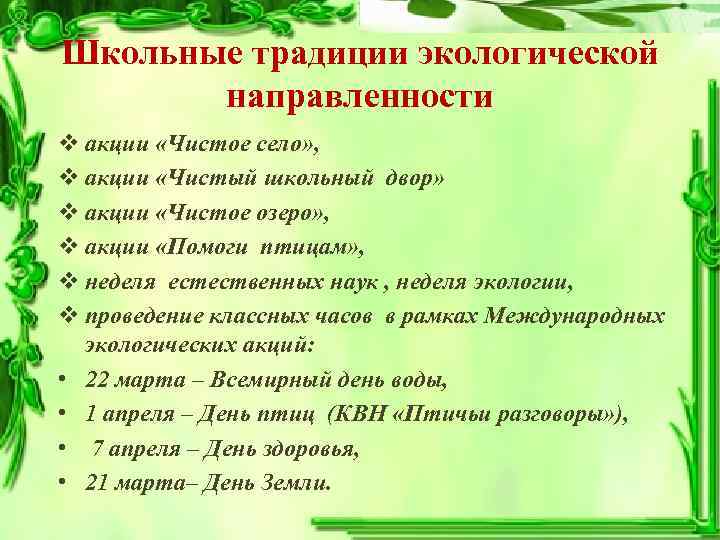 Школьные традиции экологической направленности

❖ акции «Чистое село»,
❖ акции «Чистый школьный двор»
❖ акции «Чистое озеро»,
❖ акции «Помоги птицам»,
❖ неделя естественных наук , неделя экологии,
❖ проведение классных часов в рамках Международных экологических акций:
• 22 марта – Всемирный день воды,
• 1 апреля – День птиц (КВН «Птичьи разговоры»),
• 7 апреля – День здоровья,
• 21 марта– День Земли.